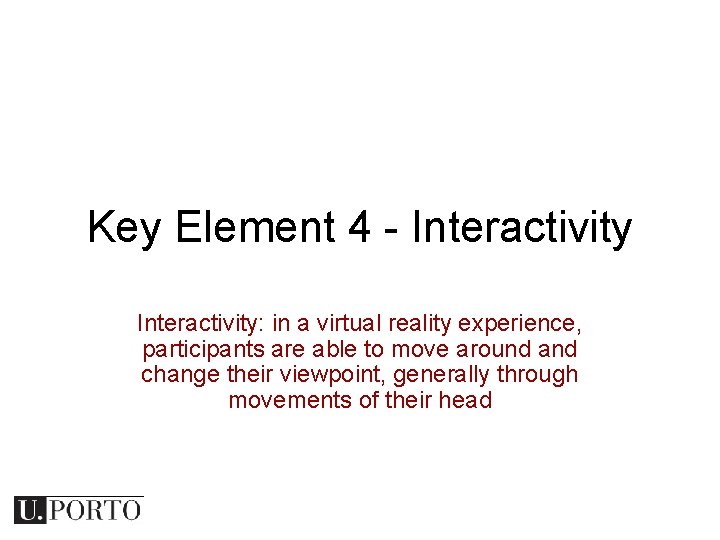 Key Element 4 - Interactivity

Interactivity: in a virtual reality experience, participants are able to move around and change their viewpoint, generally through movements of their head

U.PORTO